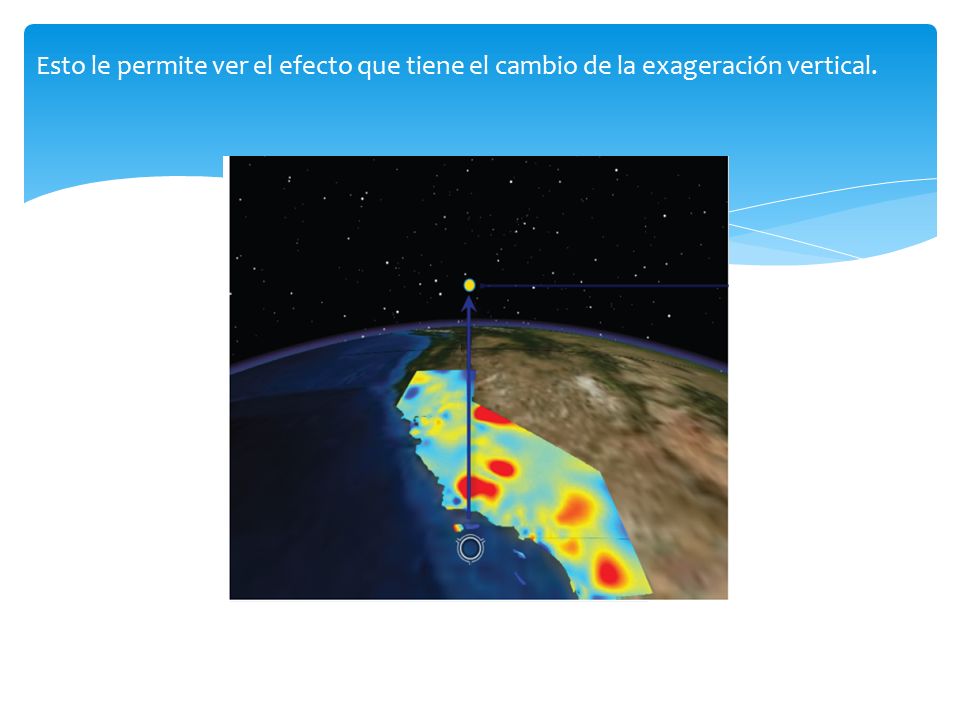 Esto le permite ver el efecto que tiene el cambio de la exageración vertical.